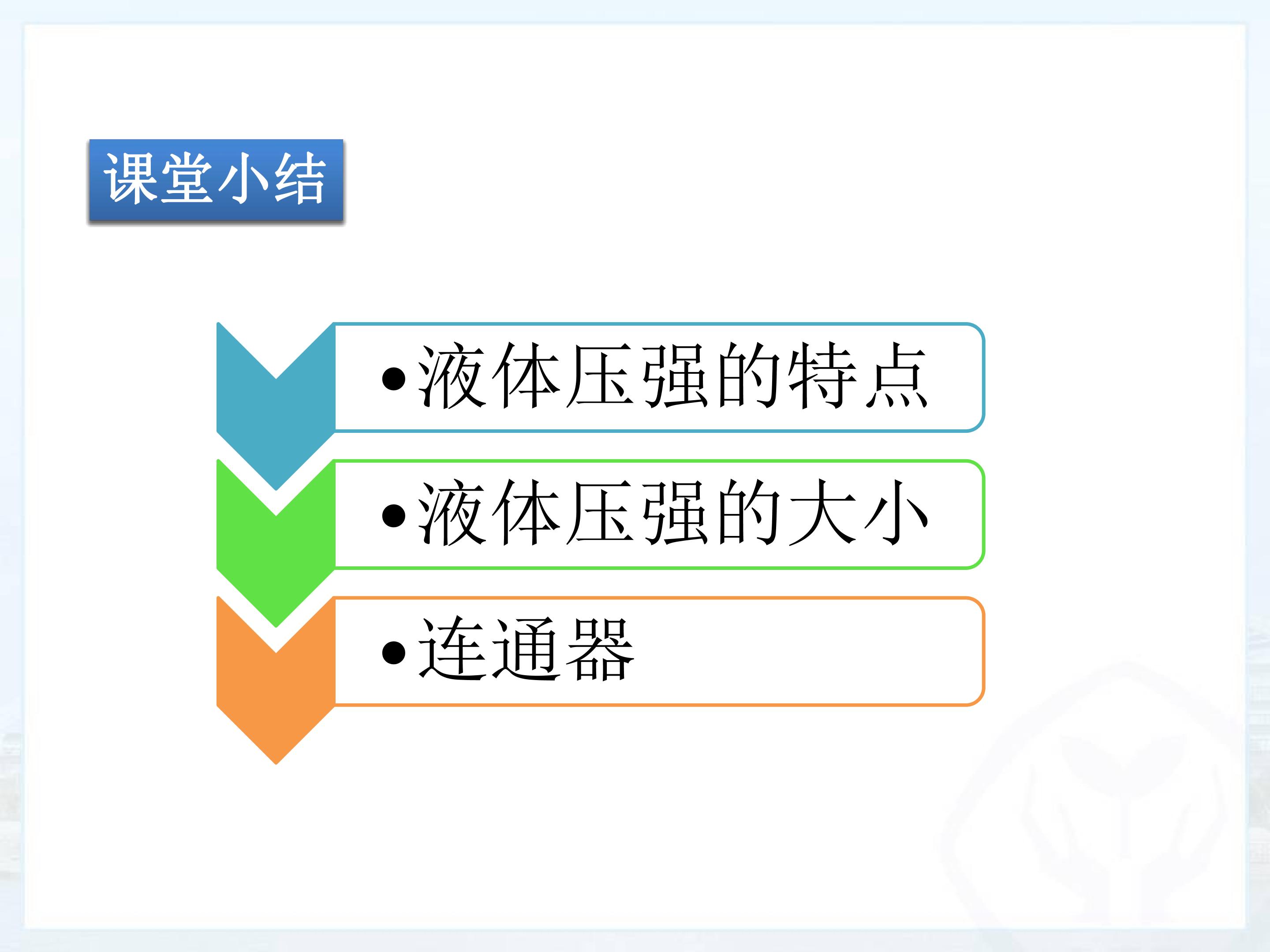 课堂小结

• 液体压强的特点

• 液体压强的大小

• 连通器